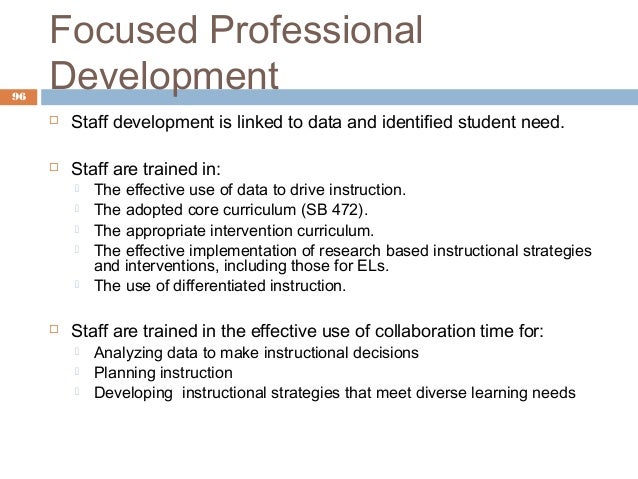 Focused Professional Development

96

Staff development is linked to data and identified student need.

Staff are trained in:
The effective use of data to drive instruction.
The adopted core curriculum (SB 472).
The appropriate intervention curriculum.
The effective implementation of research based instructional strategies and interventions, including those for ELs.
The use of differentiated instruction.

Staff are trained in the effective use of collaboration time for:
Analyzing data to make instructional decisions
Planning instruction
Developing instructional strategies that meet diverse learning needs